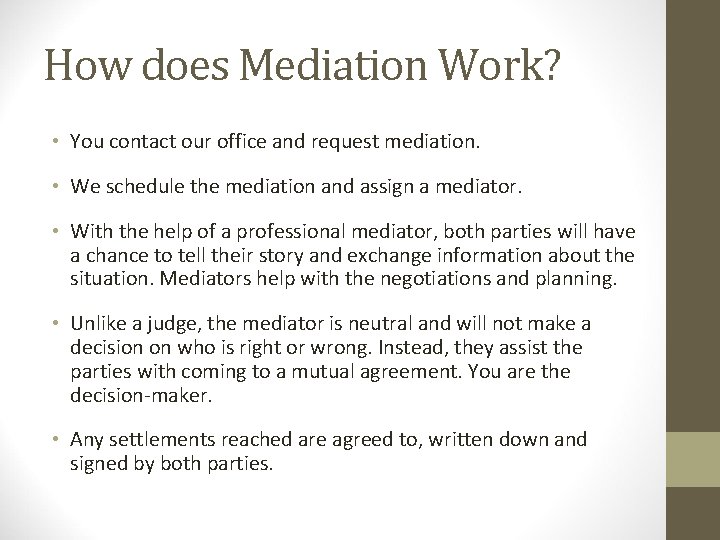 How does Mediation Work?

• You contact our office and request mediation.

• We schedule the mediation and assign a mediator.

• With the help of a professional mediator, both parties will have a chance to tell their story and exchange information about the situation. Mediators help with the negotiations and planning.

• Unlike a judge, the mediator is neutral and will not make a decision on who is right or wrong. Instead, they assist the parties with coming to a mutual agreement. You are the decision-maker.

• Any settlements reached are agreed to, written down and signed by both parties.